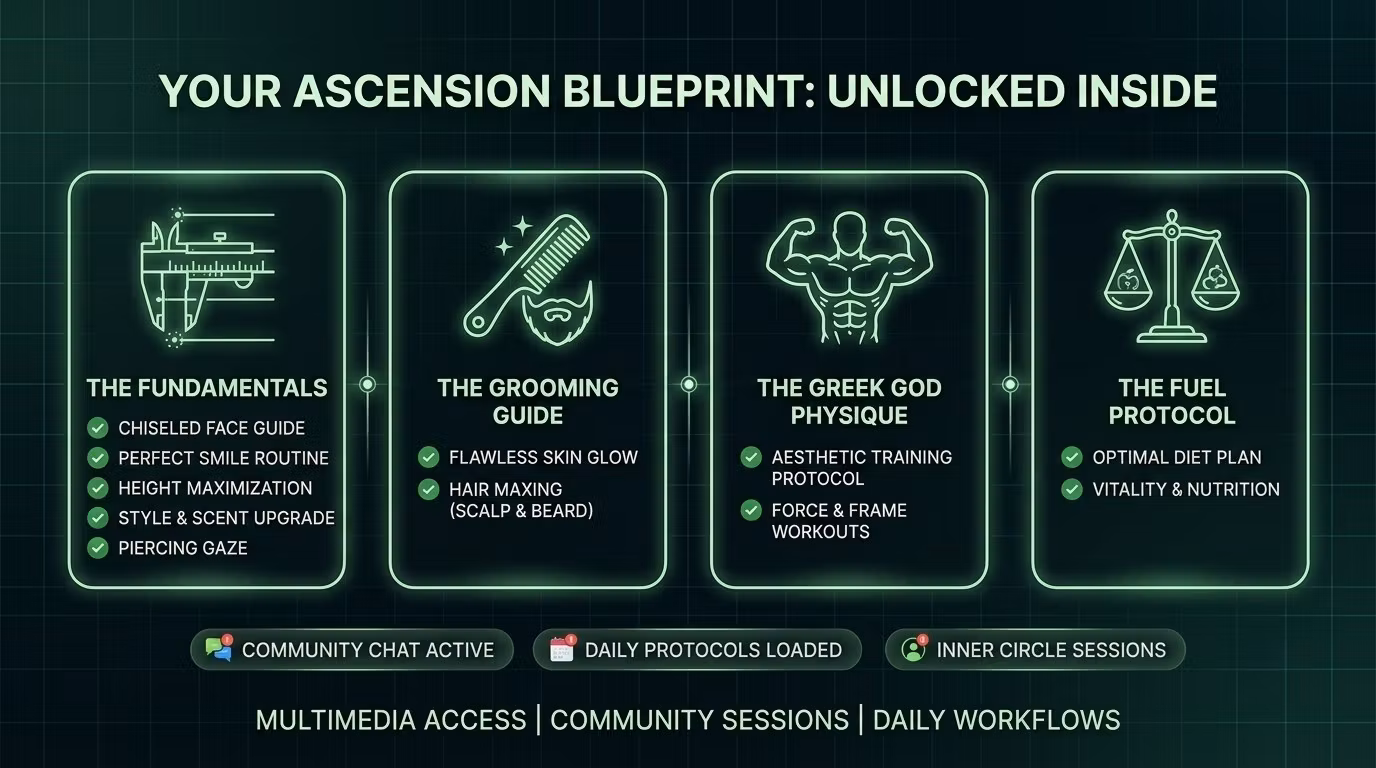 YOUR ASCENSION BLUEPRINT: UNLOCKED INSIDE

THE FUNDAMENTALS
✓ CHISELED FACE GUIDE
✓ PERFECT SMILE ROUTINE
✓ HEIGHT MAXIMIZATION
✓ STYLE & SCENT UPGRADE
✓ PIERCING GAZE

THE GROOMING GUIDE
✓ FLAWLESS SKIN GLOW
✓ HAIR MAXING (SCALP & BEARD)

THE GREEK GOD PHYSIQUE
✓ AESTHETIC TRAINING PROTOCOL
✓ FORCE & FRAME WORKOUTS

THE FUEL PROTOCOL
✓ OPTIMAL DIET PLAN
✓ VITALITY & NUTRITION

COMMUNITY CHAT ACTIVE

DAILY PROTOCOLS LOADED

INNER CIRCLE SESSIONS

MULTIMEDIA ACCESS | COMMUNITY SESSIONS | DAILY WORKFLOWS